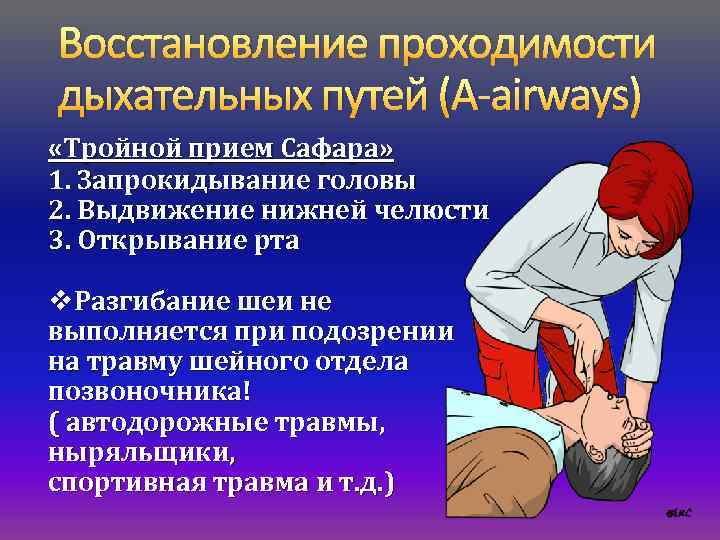 Восстановление проходимости дыхательных путей (A-airways)

«Тройной прием Сафара»
1. Запрокидывание головы
2. Выдвижение нижней челюсти
3. Открывание рта

❖Разгибание шеи не выполняется при подозрении на травму шейного отдела позвоночника!
( автодорожные травмы, ныряльщики, спортивная травма и т.д.)

©ERC